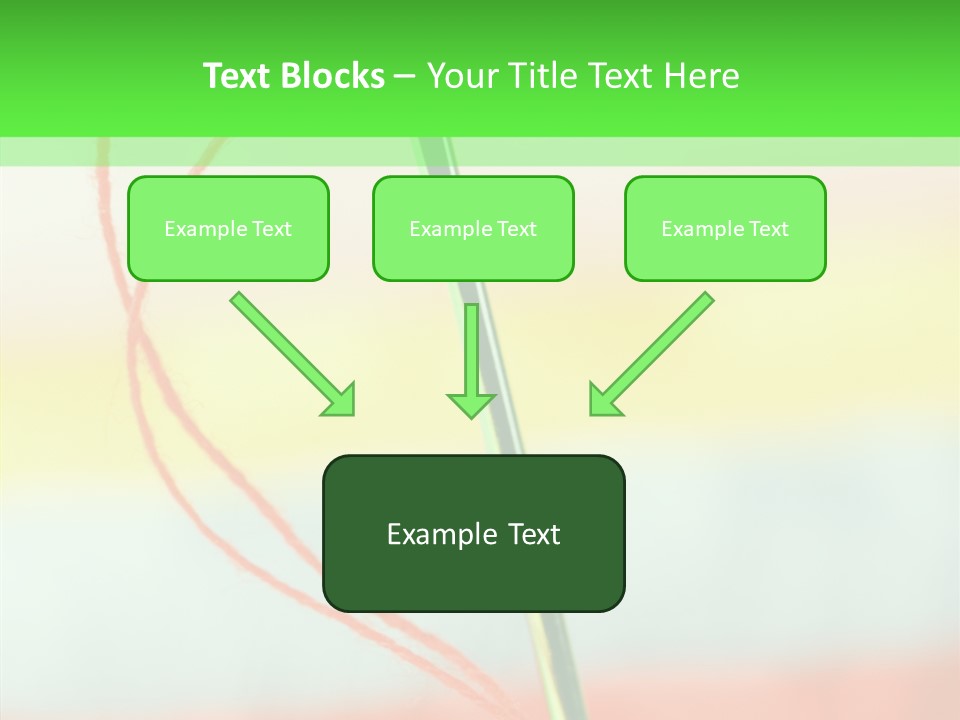 Text Blocks – Your Title Text Here

Example Text

Example Text

Example Text

Example Text